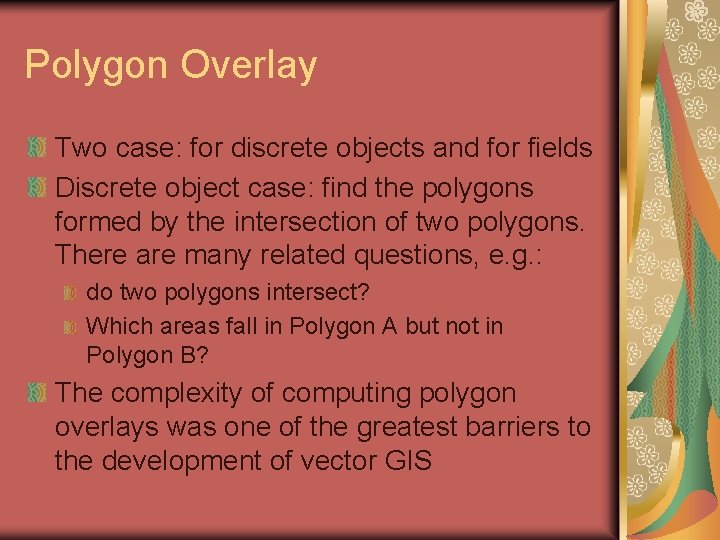 Polygon Overlay

Two case: for discrete objects and for fields

Discrete object case: find the polygons formed by the intersection of two polygons. There are many related questions, e.g.:

do two polygons intersect?

Which areas fall in Polygon A but not in Polygon B?

The complexity of computing polygon overlays was one of the greatest barriers to the development of vector GIS